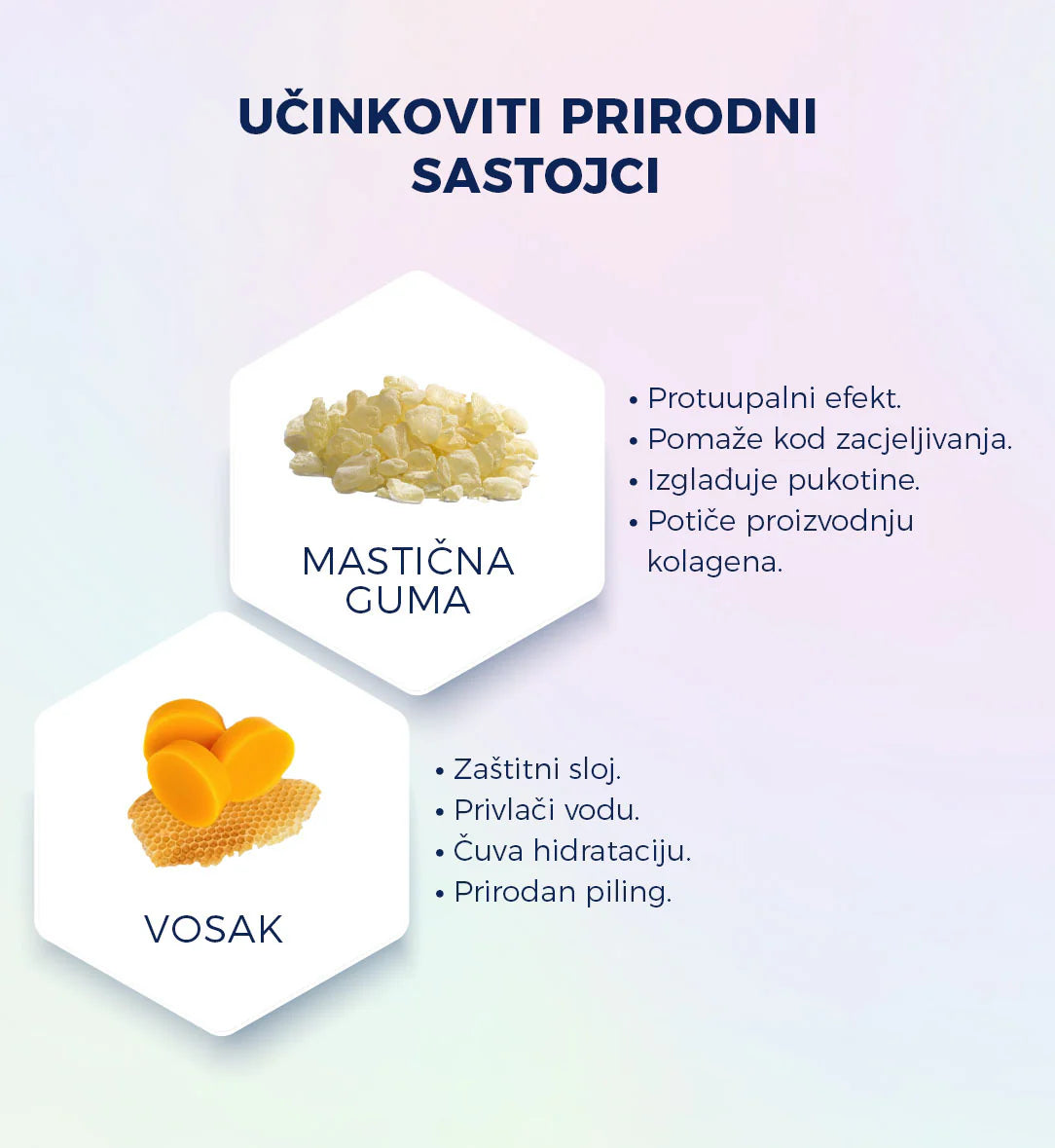 UČINKOVITI PRIRODNI SASTOJCI

MASTIČNA GUMA

• Protuupalni efekt.
• Pomaže kod zacjeljivanja.
• Izglađuje pukotine.
• Potiče proizvodnju kolagena.

VOSAK

• Zaštitni sloj.
• Privlači vodu.
• Čuva hidrataciju.
• Prirodan piling.